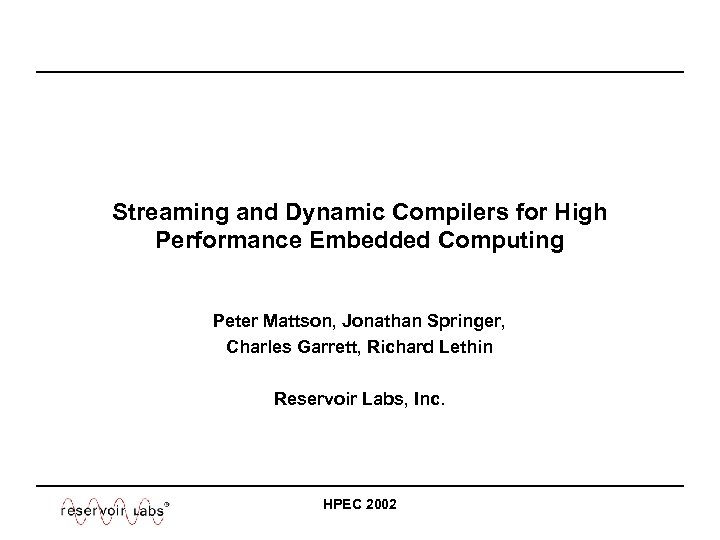 Streaming and Dynamic Compilers for High Performance Embedded Computing

Peter Mattson, Jonathan Springer,
Charles Garrett, Richard Lethin

Reservoir Labs, Inc.

reservoir labs®

HPEC 2002